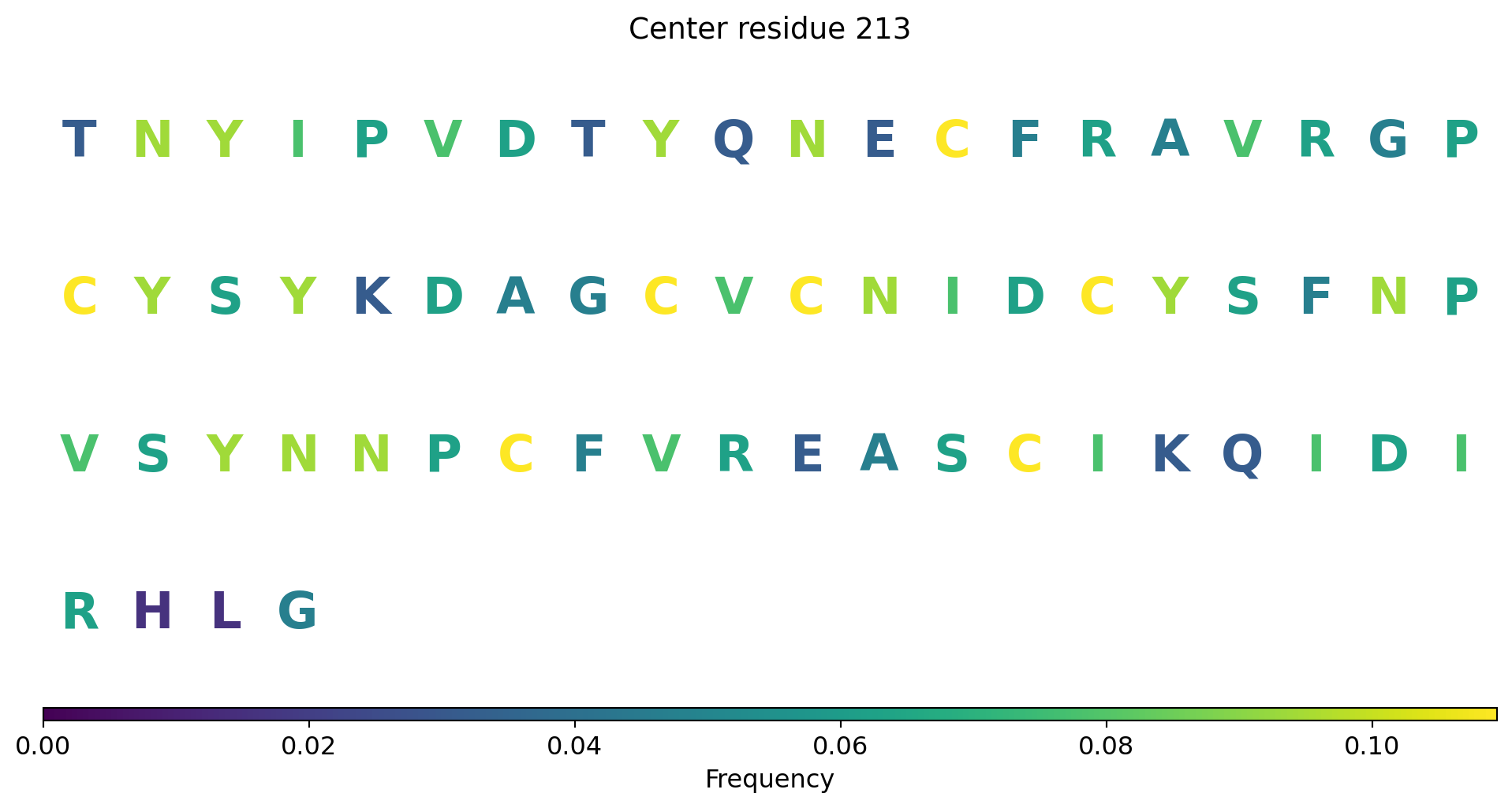 Center residue 213

T N Y I P V D T Y Q N E C F R A V R G P

C Y S Y K D A G C V C N I D C Y S F N P

V S Y N N P C F V R E A S C I K Q I D I

R H L G

0.00 0.02 0.04 0.06 0.08 0.10
Frequency